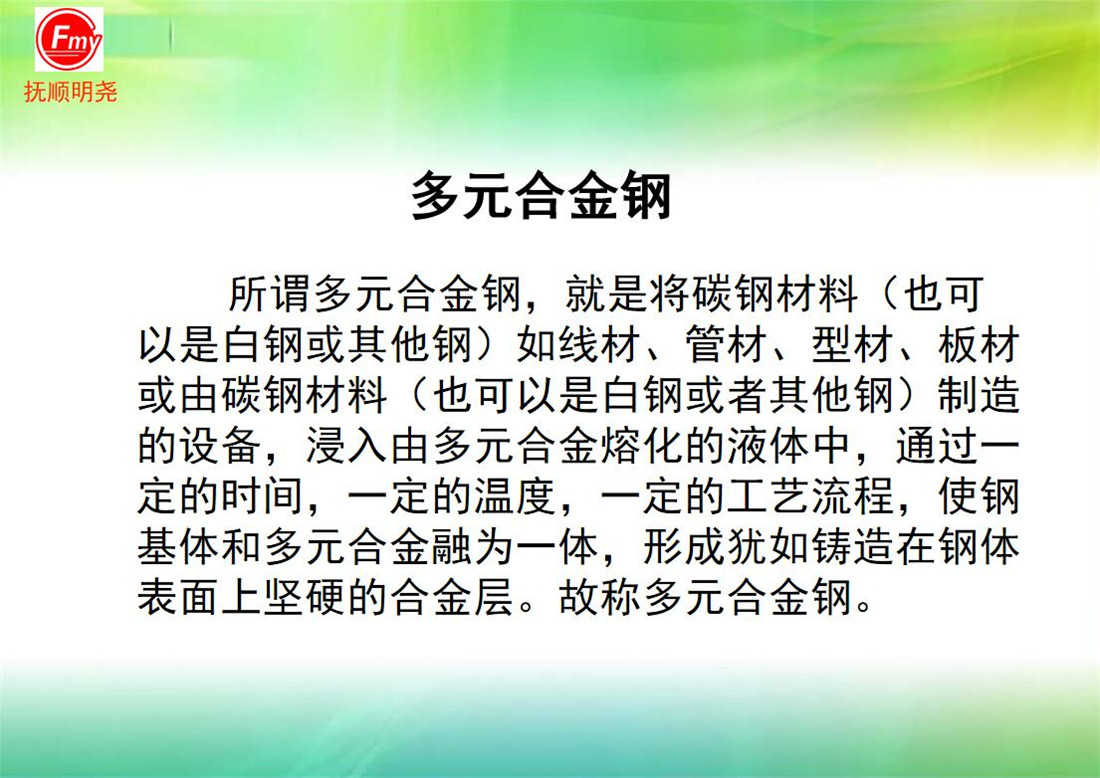 Fmy
抚顺明尧

多元合金钢

所谓多元合金钢，就是将碳钢材料（也可以是白钢或其他钢）如线材、管材、型材、板材或由碳钢材料（也可以是白钢或者其他钢）制造的设备，浸入由多元合金熔化的液体中，通过一定的时间，一定的温度，一定的工艺流程，使钢基体和多元合金融为一体，形成犹如铸造在钢体表面上坚硬的合金层。故称多元合金钢。